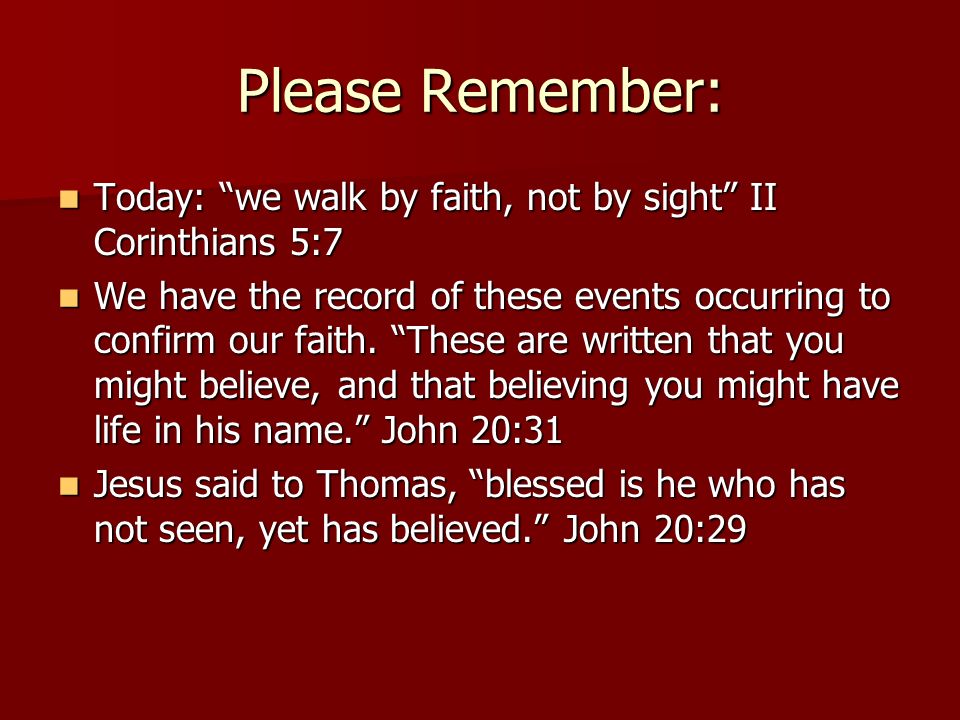 Please Remember:

- Today: “we walk by faith, not by sight” II Corinthians 5:7
- We have the record of these events occurring to confirm our faith. “These are written that you might believe, and that believing you might have life in his name.” John 20:31
- Jesus said to Thomas, “blessed is he who has not seen, yet has believed.” John 20:29